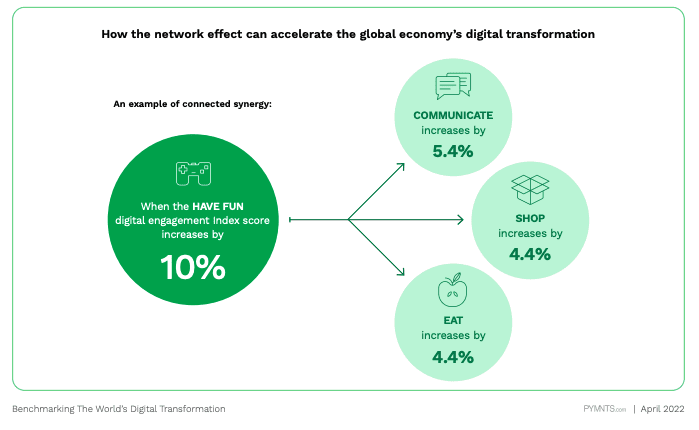 How the network effect can accelerate the global economy's digital transformation

An example of connected synergy:

When the HAVE FUN digital engagement Index score increases by

10%

COMMUNICATE increases by

5.4%

SHOP increases by

4.4%

EAT increases by

4.4%

Benchmarking The World's Digital Transformation

PYMNTS.com | April 2022